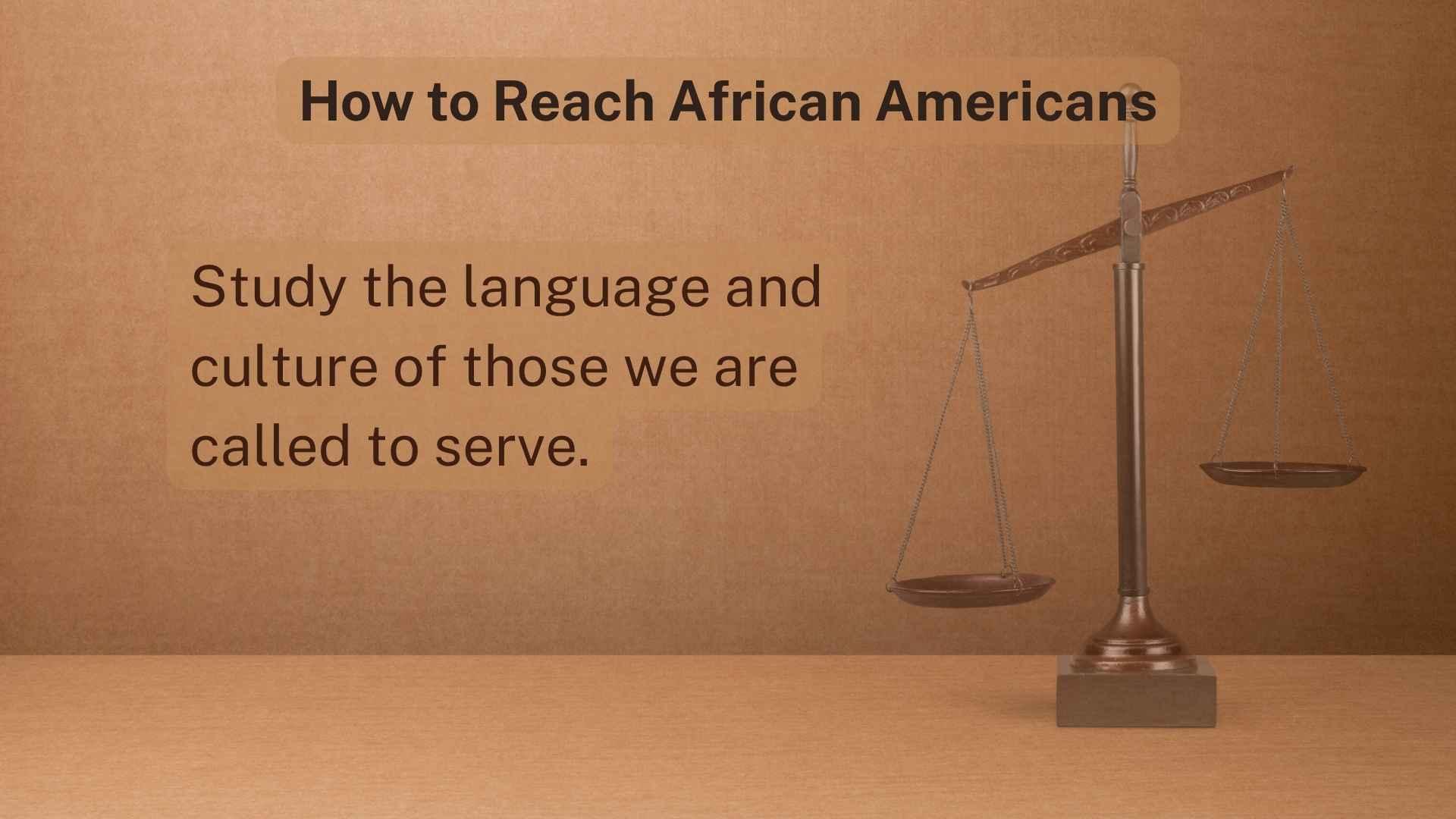 How to Reach African Americans

Study the language and culture of those we are called to serve.